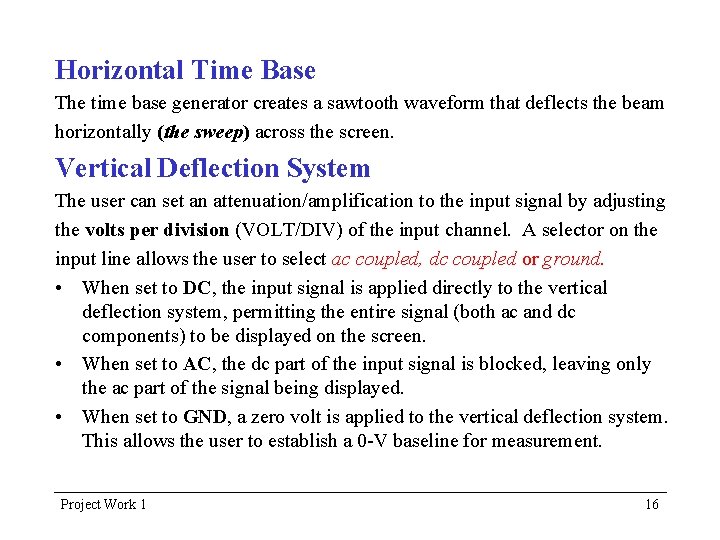 Horizontal Time Base

The time base generator creates a sawtooth waveform that deflects the beam horizontally (the sweep) across the screen.

Vertical Deflection System

The user can set an attenuation/amplification to the input signal by adjusting the volts per division (VOLT/DIV) of the input channel. A selector on the input line allows the user to select ac coupled, dc coupled or ground.

• When set to DC, the input signal is applied directly to the vertical deflection system, permitting the entire signal (both ac and dc components) to be displayed on the screen.

• When set to AC, the dc part of the input signal is blocked, leaving only the ac part of the signal being displayed.

• When set to GND, a zero volt is applied to the vertical deflection system. This allows the user to establish a 0-V baseline for measurement.

Project Work 1

16